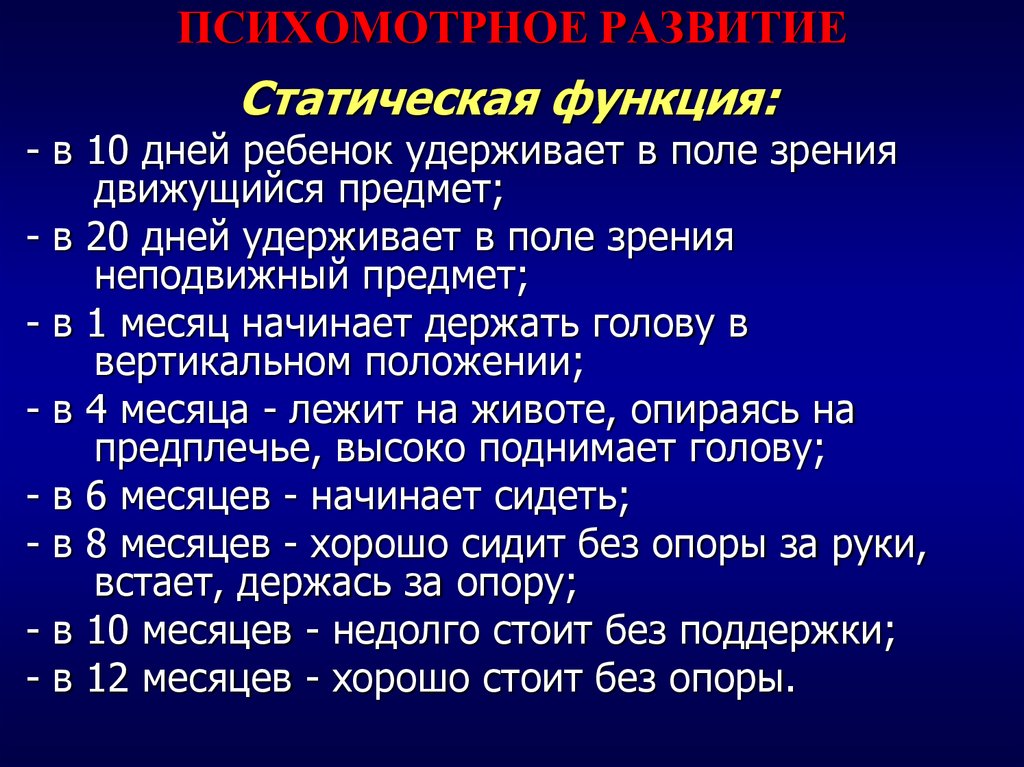 ПСИХОМОТРНОЕ РАЗВИТИЕ

Статическая функция:

- в 10 дней ребенок удерживает в поле зрения движущийся предмет;

- в 20 дней удерживает в поле зрения неподвижный предмет;

- в 1 месяц начинает держать голову в вертикальном положении;

- в 4 месяца - лежит на животе, опираясь на предплечье, высоко поднимает голову;

- в 6 месяцев - начинает сидеть;

- в 8 месяцев - хорошо сидит без опоры за руки, встает, держась за опору;

- в 10 месяцев - недолго стоит без поддержки;

- в 12 месяцев - хорошо стоит без опоры.